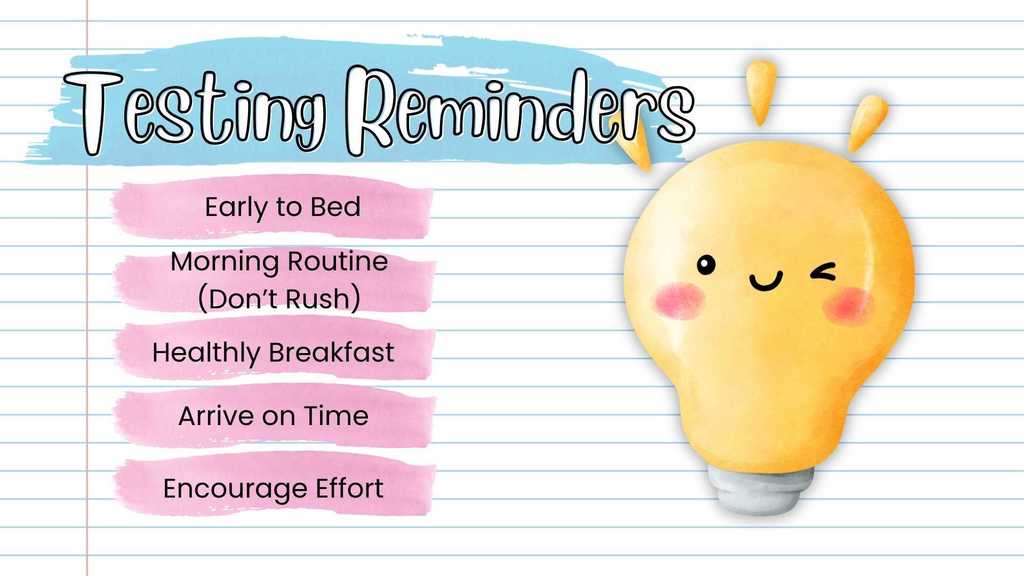 Testing Reminders

Early to Bed

Morning Routine (Don't Rush)

Healthly Breakfast

Arrive on Time

Encourage Effort